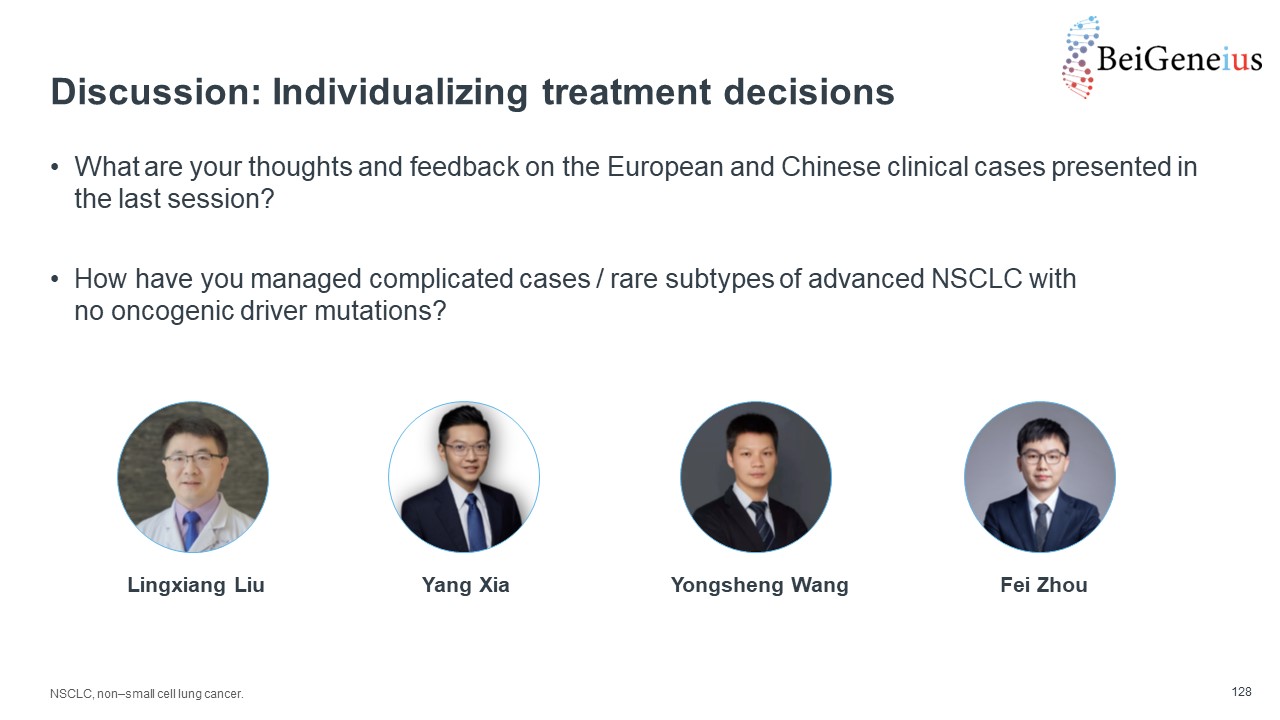 BeiGeneius

Discussion: Individualizing treatment decisions

• What are your thoughts and feedback on the European and Chinese clinical cases presented in the last session?

• How have you managed complicated cases / rare subtypes of advanced NSCLC with no oncogenic driver mutations?

Lingxiang Liu

Yang Xia

Yongsheng Wang

Fei Zhou

NSCLC, non–small cell lung cancer.

128